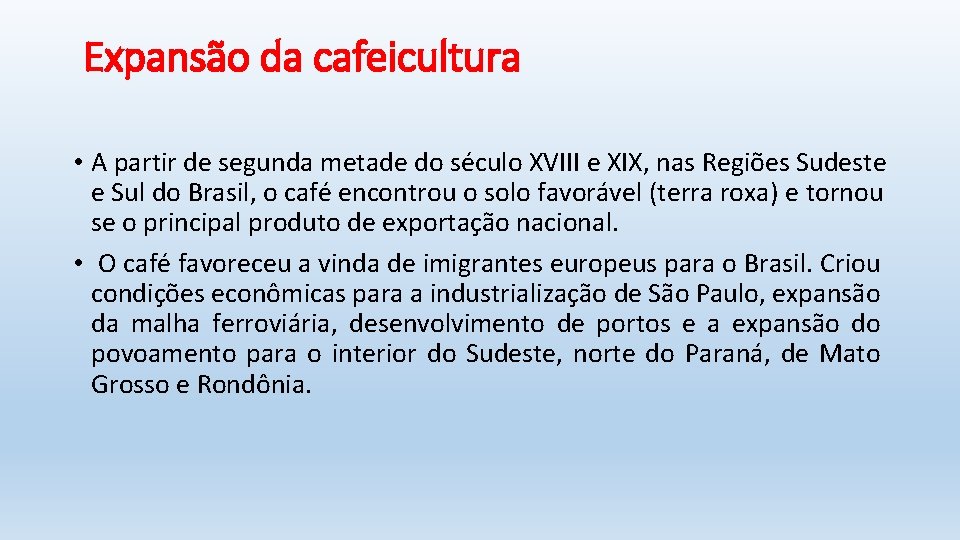 Expansão da cafeicultura

• A partir de segunda metade do século XVIII e XIX, nas Regiões Sudeste e Sul do Brasil, o café encontrou o solo favorável (terra roxa) e tornou se o principal produto de exportação nacional.

• O café favoreceu a vinda de imigrantes europeus para o Brasil. Criou condições econômicas para a industrialização de São Paulo, expansão da malha ferroviária, desenvolvimento de portos e a expansão do povoamento para o interior do Sudeste, norte do Paraná, de Mato Grosso e Rondônia.